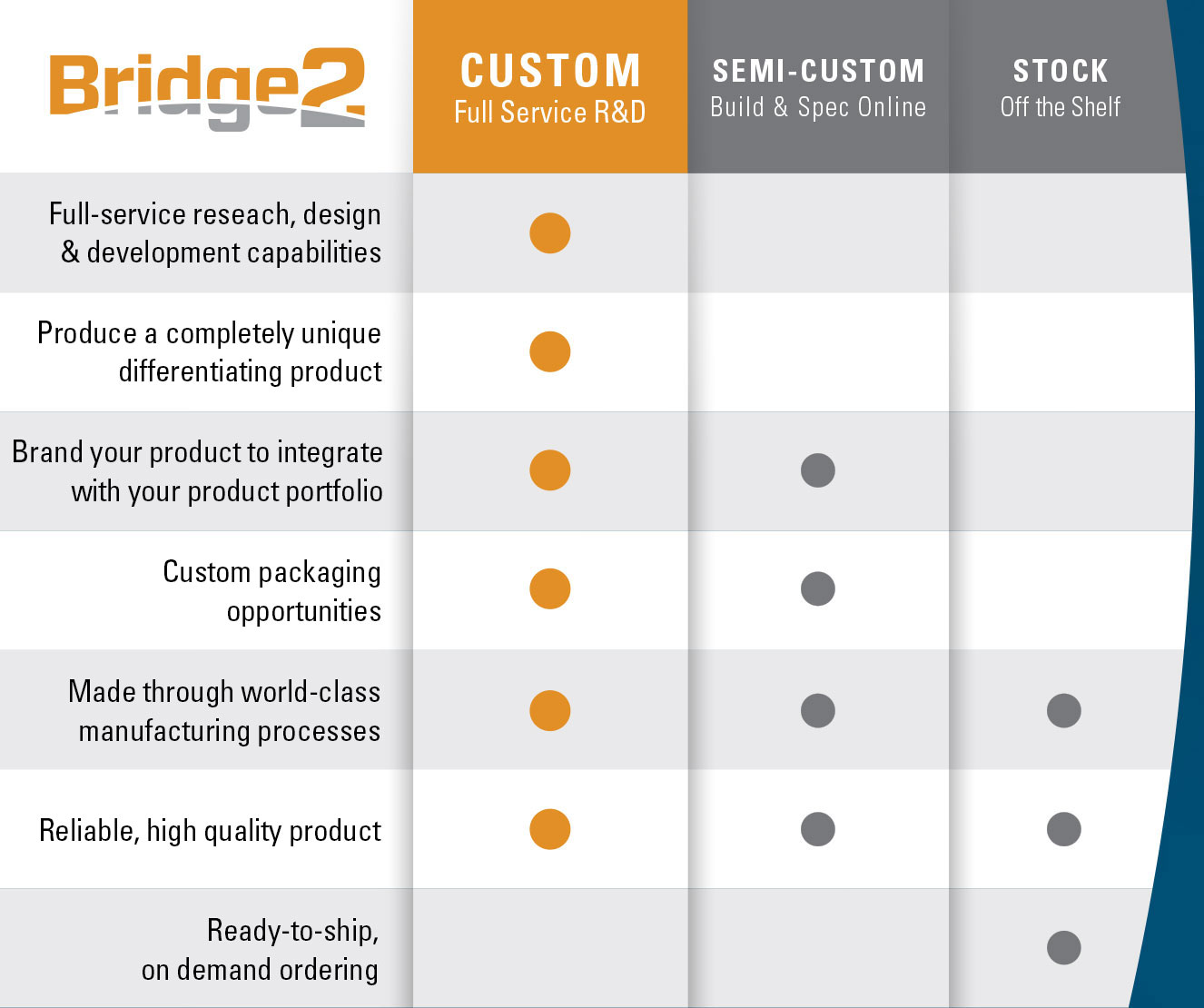 | Bridge2 | CUSTOM Full Service R&D | SEMI-CUSTOM Build & Spec Online | STOCK Off the Shelf |
|---|---|---|---|
| Full-service reseach, design & development capabilities | ● | | |
| Produce a completely unique differentiating product | ● | | |
| Brand your product to integrate with your product portfolio | ● | ● | |
| Custom packaging opportunities | ● | ● | |
| Made through world-class manufacturing processes | ● | ● | ● |
| Reliable, high quality product | ● | ● | ● |
| Ready-to-ship, on demand ordering | | | ● |